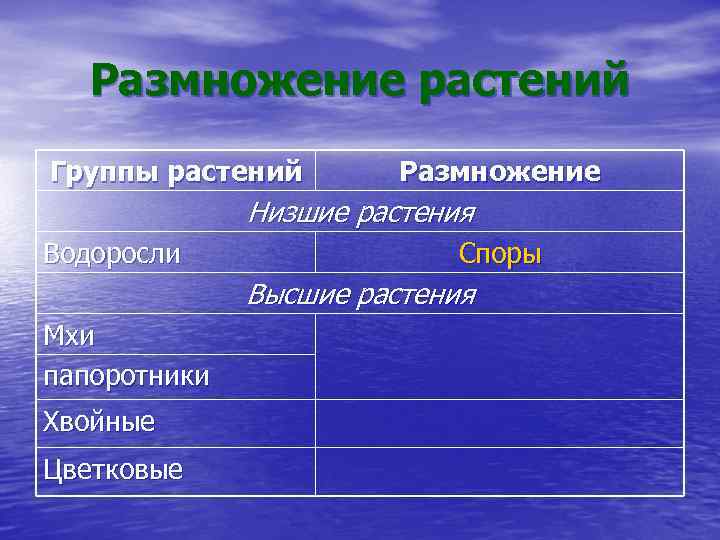 Размножение растений

| Группы растений | Размножение |
|---|---|
| Низшие растения | |
| Водоросли | Споры |
| Высшие растения | |
| Мхи | |
| папоротники | |
| Хвойные | |
| Цветковые | |